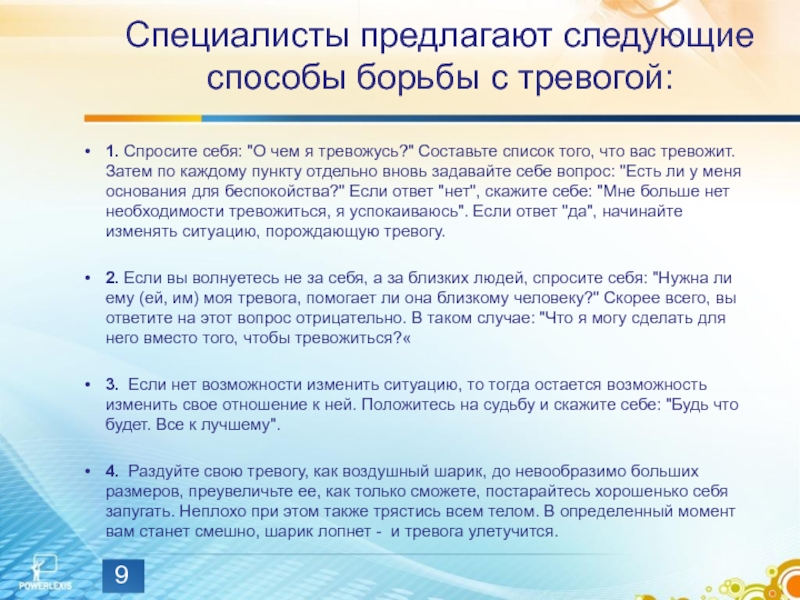 Специалисты предлагают следующие способы борьбы с тревогой:

• 1. Спросите себя: "О чем я тревожусь?" Составьте список того, что вас тревожит. Затем по каждому пункту отдельно вновь задавайте себе вопрос: "Есть ли у меня основания для беспокойства?" Если ответ "нет", скажите себе: "Мне больше нет необходимости тревожиться, я успокаиваюсь". Если ответ "да", начинайте изменять ситуацию, порождающую тревогу.

• 2. Если вы волнуетесь не за себя, а за близких людей, спросите себя: "Нужна ли ему (ей, им) моя тревога, помогает ли она близкому человеку?" Скорее всего, вы ответите на этот вопрос отрицательно. В таком случае: "Что я могу сделать для него вместо того, чтобы тревожиться?«

• 3. Если нет возможности изменить ситуацию, то тогда остается возможность изменить свое отношение к ней. Положитесь на судьбу и скажите себе: "Будь что будет. Все к лучшему".

• 4. Раздуйте свою тревогу, как воздушный шарик, до невообразимо больших размеров, преувеличьте ее, как только сможете, постарайтесь хорошенько себя запугать. Неплохо при этом также трястись всем телом. В определенный момент вам станет смешно, шарик лопнет - и тревога улетучится.

POWERLEXIS

9